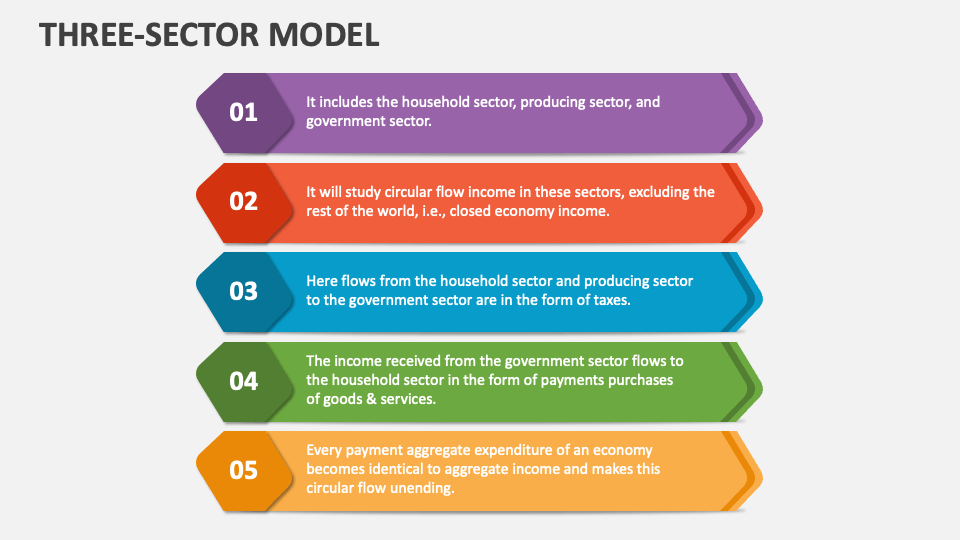 THREE-SECTOR MODEL

01

It includes the household sector, producing sector, and government sector.

02

It will study circular flow income in these sectors, excluding the rest of the world, i.e., closed economy income.

03

Here flows from the household sector and producing sector to the government sector are in the form of taxes.

04

The income received from the government sector flows to the household sector in the form of payments purchases of goods & services.

05

Every payment aggregate expenditure of an economy becomes identical to aggregate income and makes this circular flow unending.